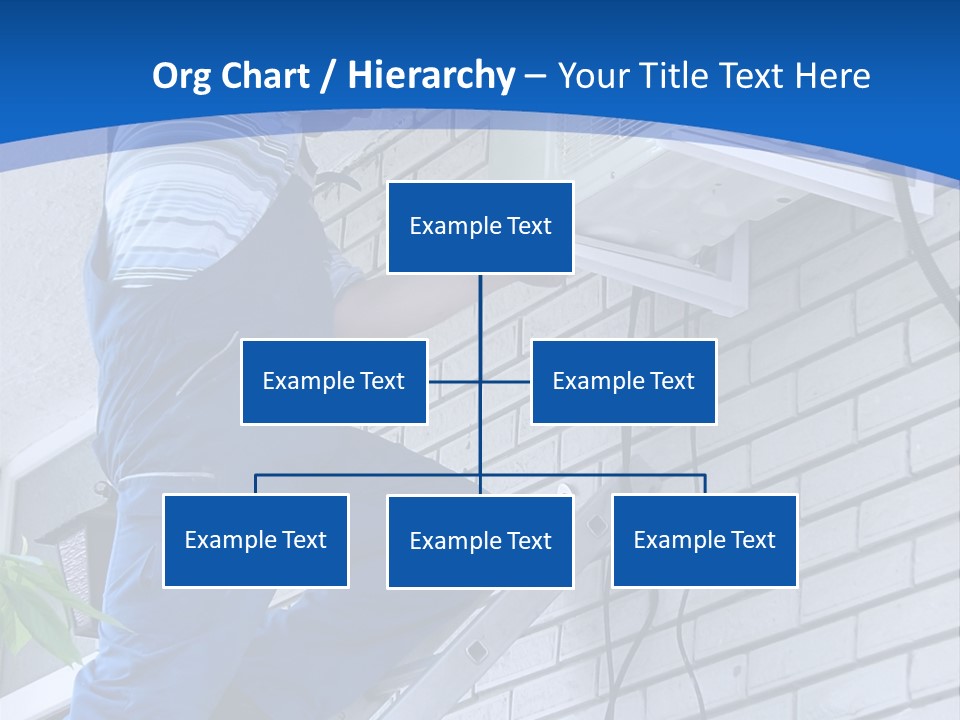 Org Chart / Hierarchy – Your Title Text Here

Example Text

Example Text

Example Text

Example Text

Example Text

Example Text